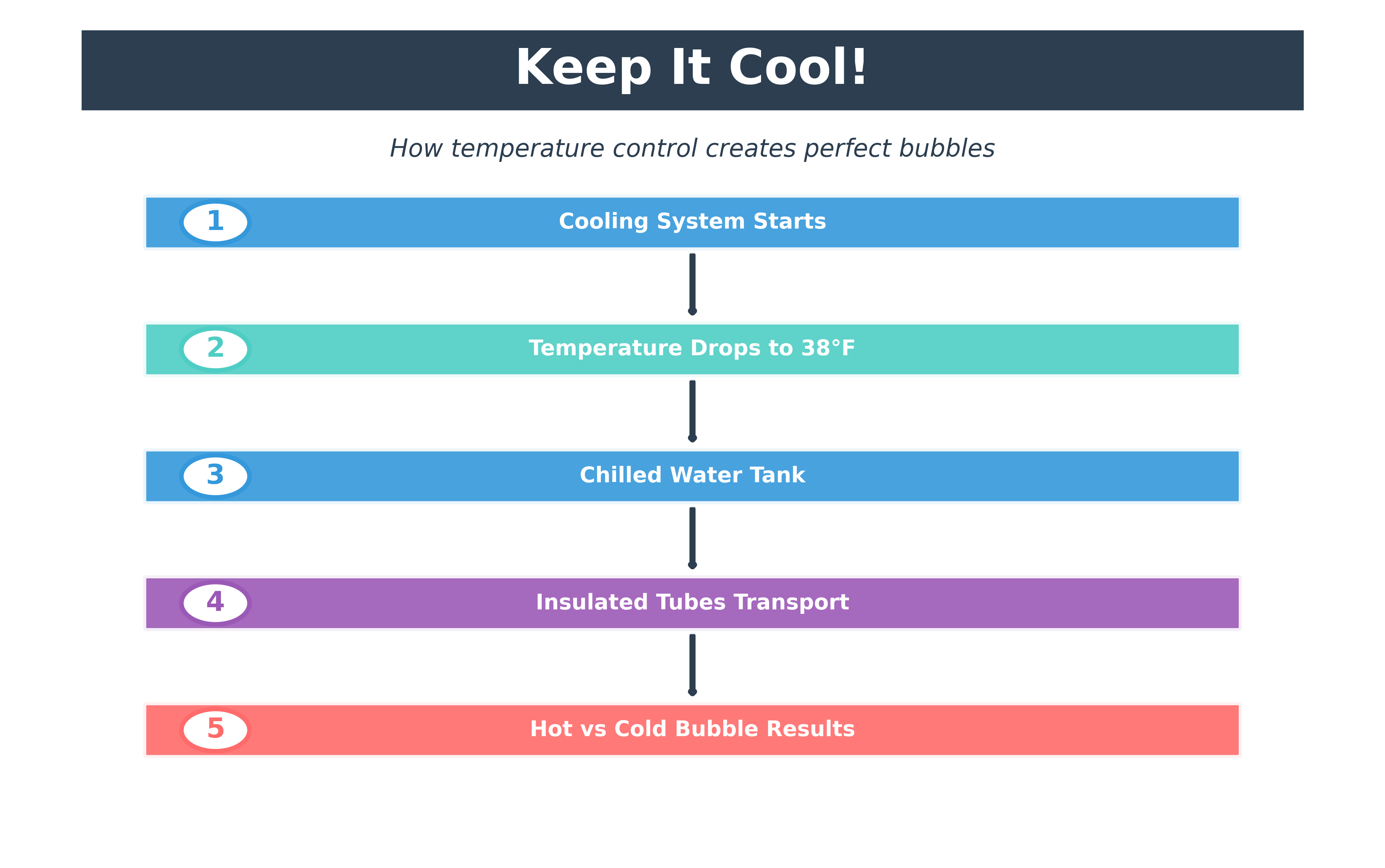 Keep It Cool!

How temperature control creates perfect bubbles

1 Cooling System Starts

2 Temperature Drops to 38°F

3 Chilled Water Tank

4 Insulated Tubes Transport

5 Hot vs Cold Bubble Results